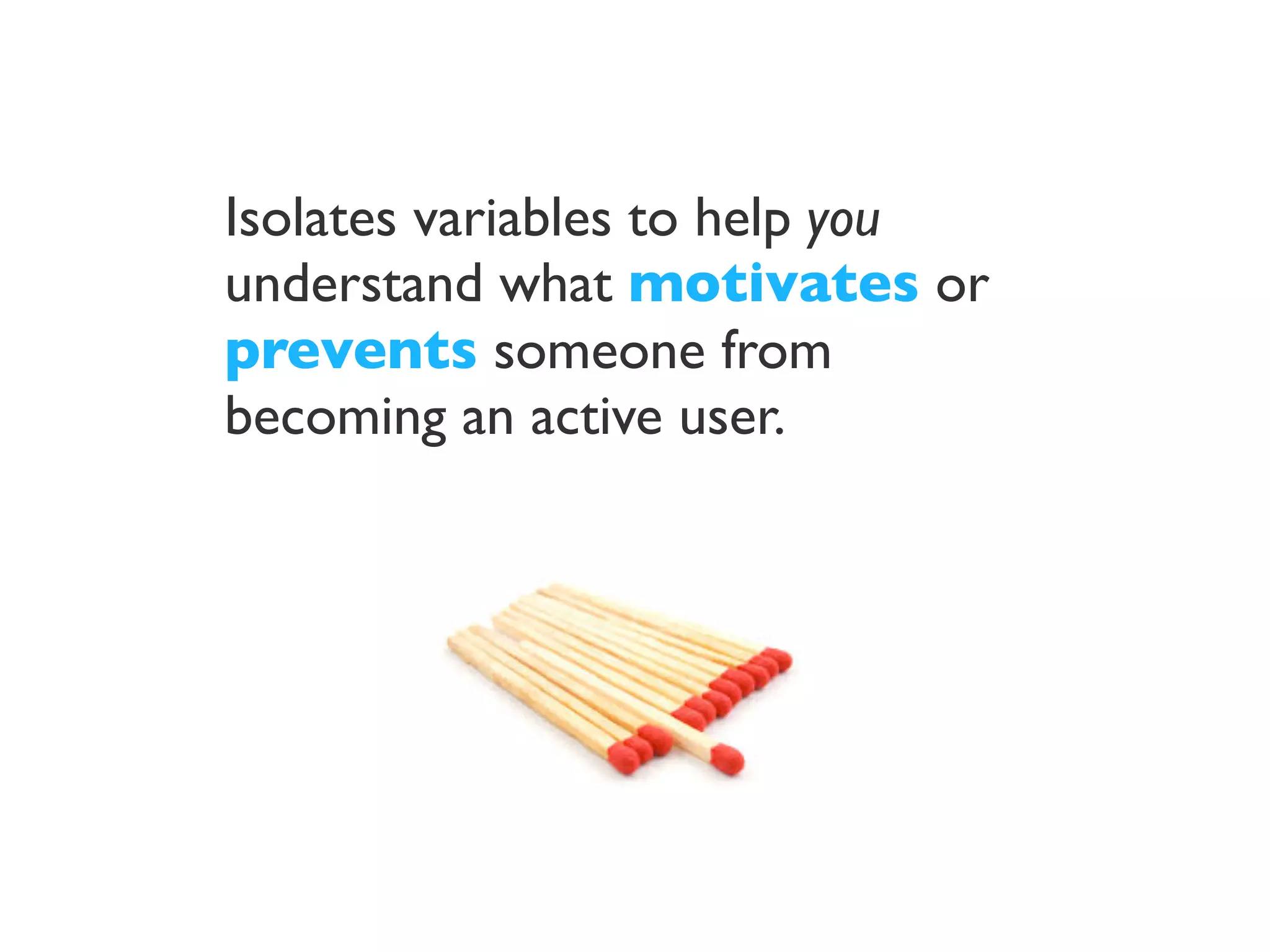 Isolates variables to help you understand what motivates or prevents someone from becoming an active user.